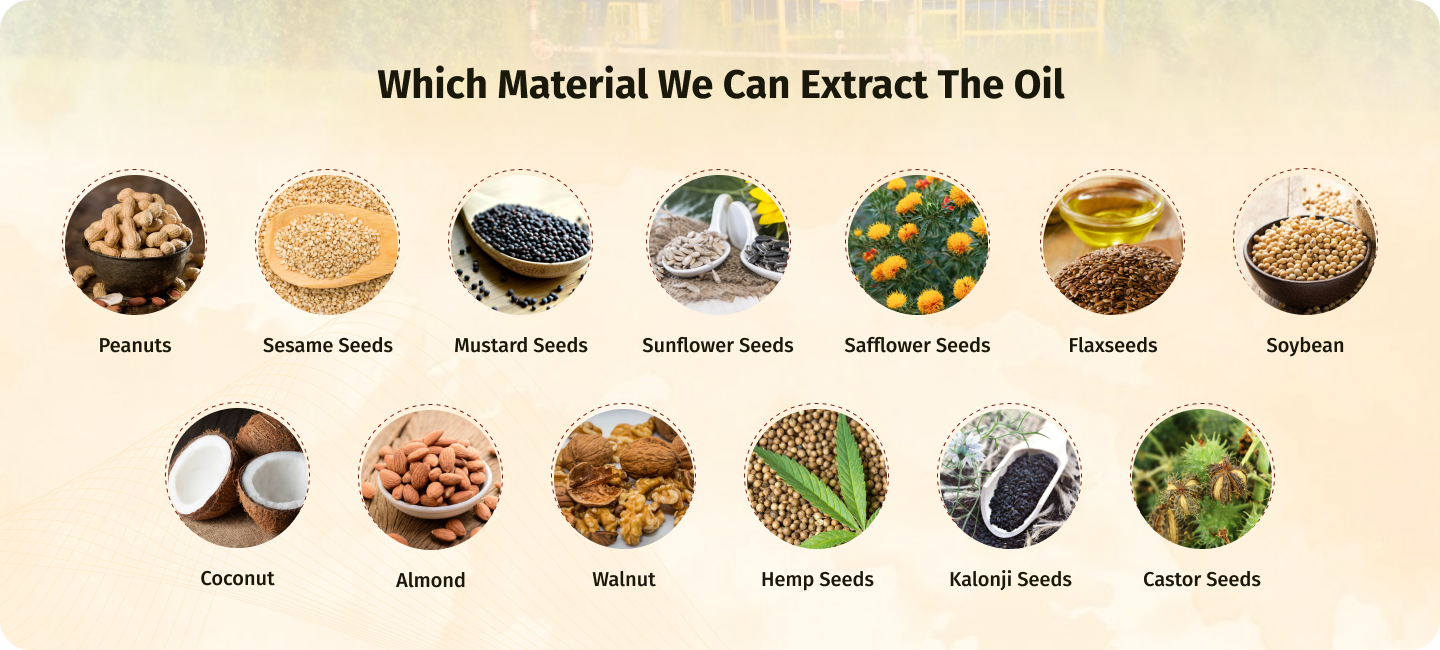 Which Material We Can Extract The Oil

Peanuts

Sesame Seeds

Mustard Seeds

Sunflower Seeds

Safflower Seeds

Flaxseeds

Soybean

Coconut

Almond

Walnut

Hemp Seeds

Kalonji Seeds

Castor Seeds